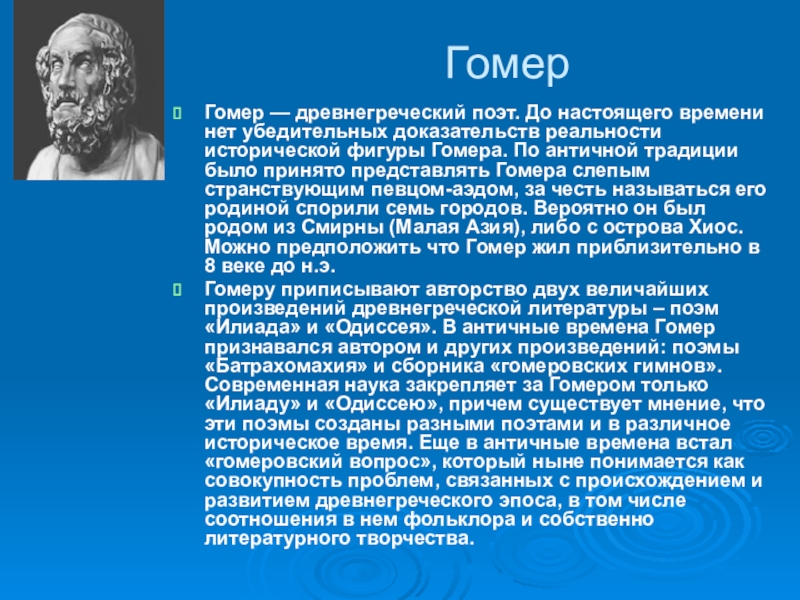 Гомер

Гомер — древнегреческий поэт. До настоящего времени нет убедительных доказательств реальности исторической фигуры Гомера. По античной традиции было принято представлять Гомера слепым странствующим певцом-аэдом, за честь называться его родиной спорили семь городов. Вероятно он был родом из Смирны (Малая Азия), либо с острова Хиос. Можно предположить что Гомер жил приблизительно в 8 веке до н.э.

Гомеру приписывают авторство двух величайших произведений древнегреческой литературы – поэм «Илиада» и «Одиссея». В античные времена Гомер признавался автором и других произведений: поэмы «Батрахомахия» и сборника «гомеровских гимнов». Современная наука закрепляет за Гомером только «Илиаду» и «Одиссею», причем существует мнение, что эти поэмы созданы разными поэтами и в различное историческое время. Еще в античные времена встал «гомеровский вопрос», который ныне понимается как совокупность проблем, связанных с происхождением и развитием древнегреческого эпоса, в том числе соотношения в нем фольклора и собственно литературного творчества.